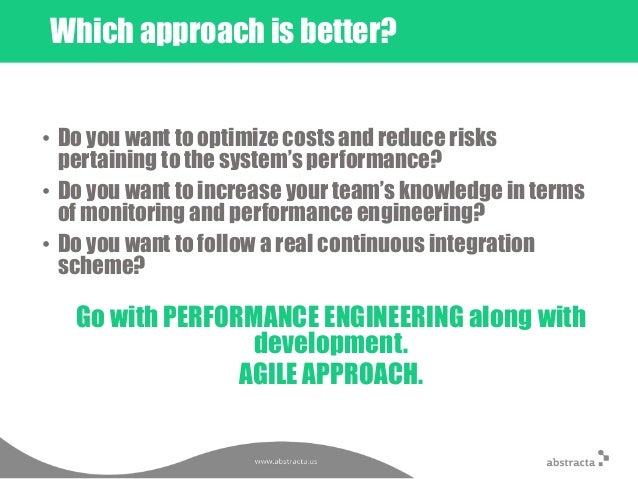 Which approach is better?

• Do you want to optimize costs and reduce risks pertaining to the system's performance?

• Do you want to increase your team's knowledge in terms of monitoring and performance engineering?

• Do you want to follow a real continuous integration scheme?

Go with PERFORMANCE ENGINEERING along with development.
AGILE APPROACH.

www.abstracta.us

abstracta